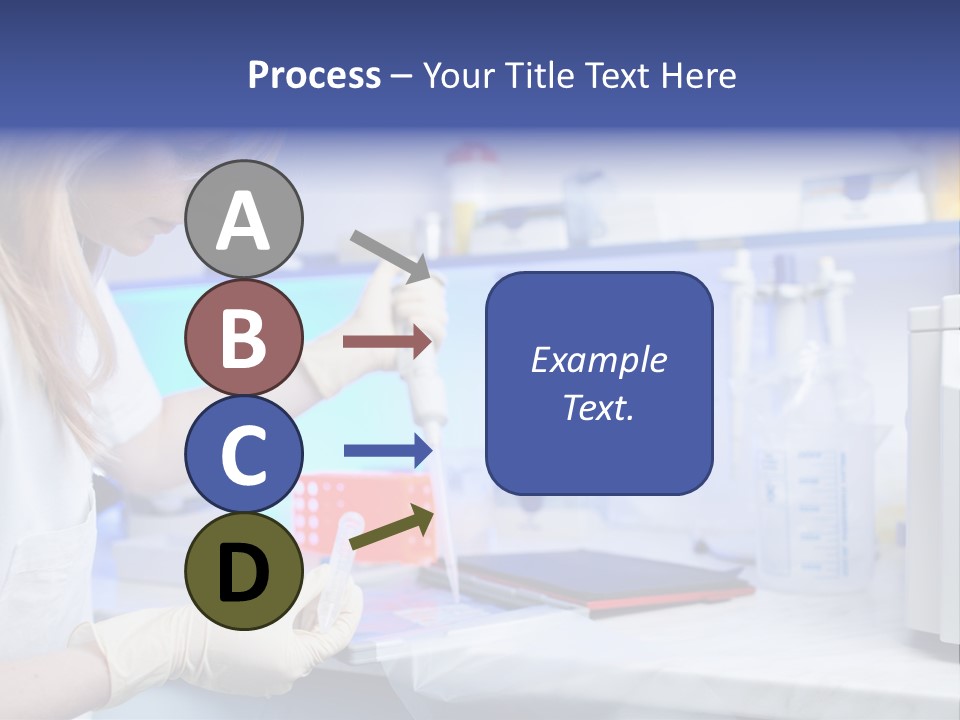 Process – Your Title Text Here

A

B

C

D

Example Text.